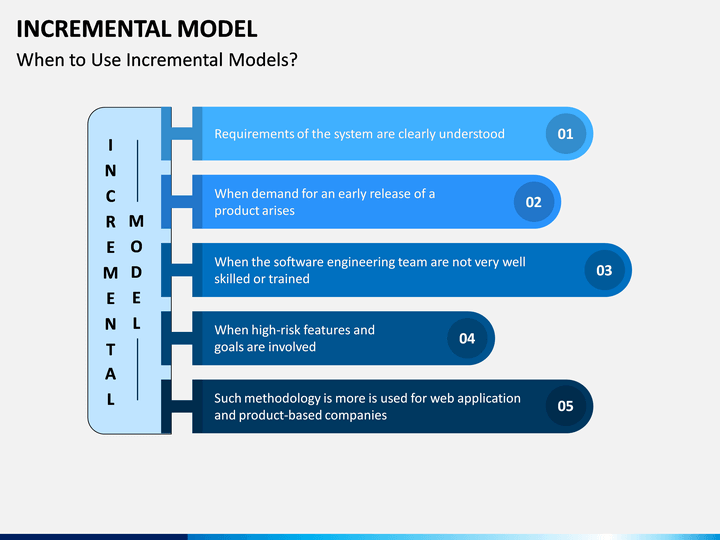 INCREMENTAL MODEL

When to Use Incremental Models?

INCREMENTAL

MODEL

Requirements of the system are clearly understood

01

When demand for an early release of a product arises

02

When the software engineering team are not very well skilled or trained

03

When high-risk features and goals are involved

04

Such methodology is more is used for web application and product-based companies

05